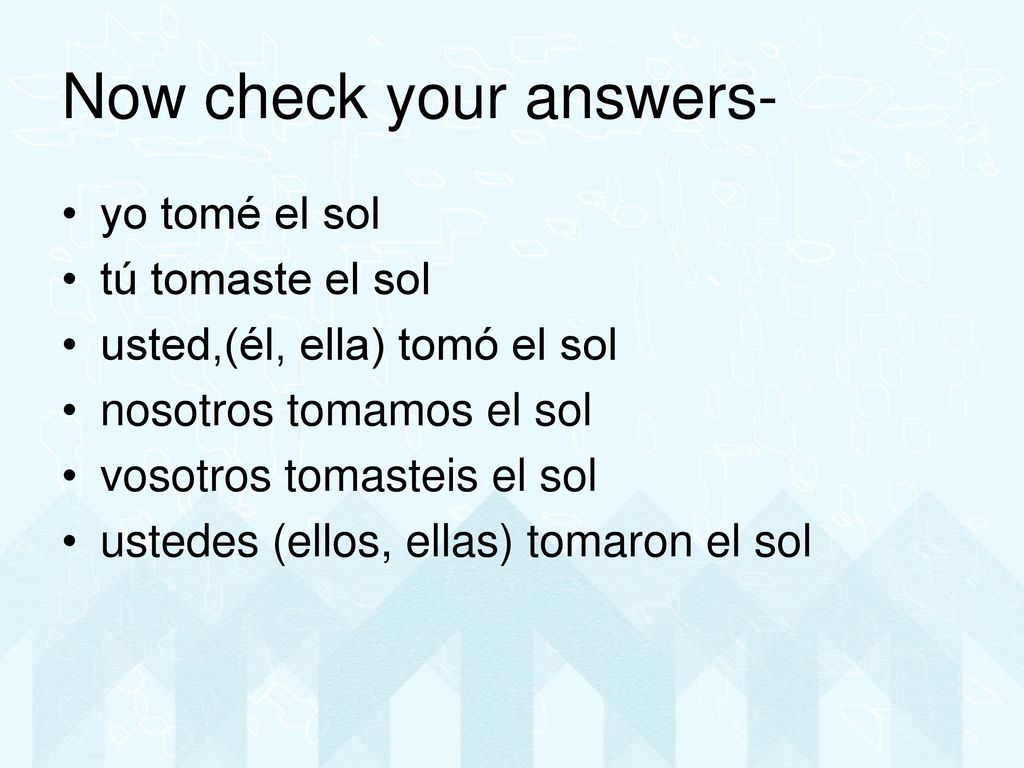 Now check your answers-

• yo tomé el sol
• tú tomaste el sol
• usted,(él, ella) tomó el sol
• nosotros tomamos el sol
• vosotros tomasteis el sol
• ustedes (ellos, ellas) tomaron el sol